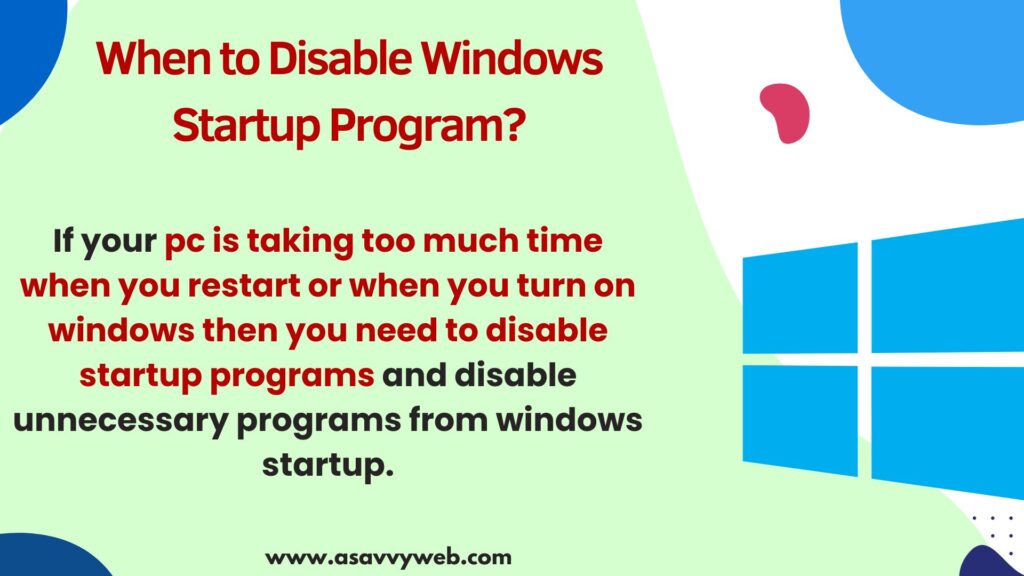 When to Disable Windows Startup Program?

If your pc is taking too much time when you restart or when you turn on windows then you need to disable startup programs and disable unnecessary programs from windows startup.

www.asavvyweb.com